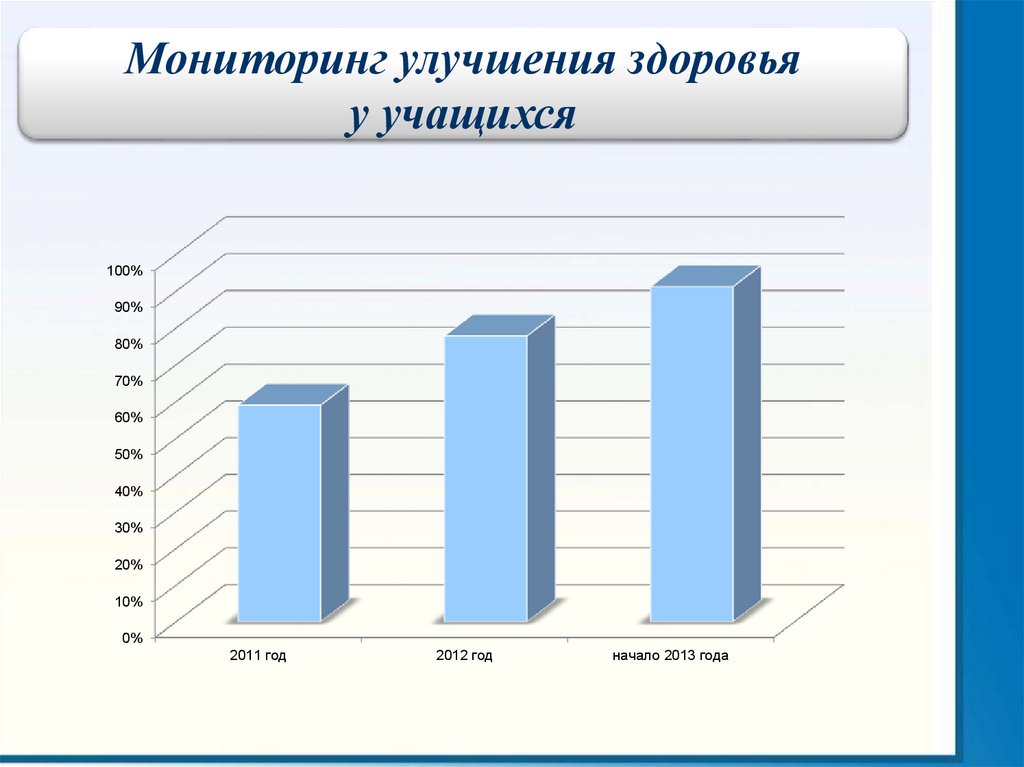 Мониторинг улучшения здоровья
у учащихся

100%
90%
80%
70%
60%
50%
40%
30%
20%
10%
0%

2011 год
2012 год
начало 2013 года